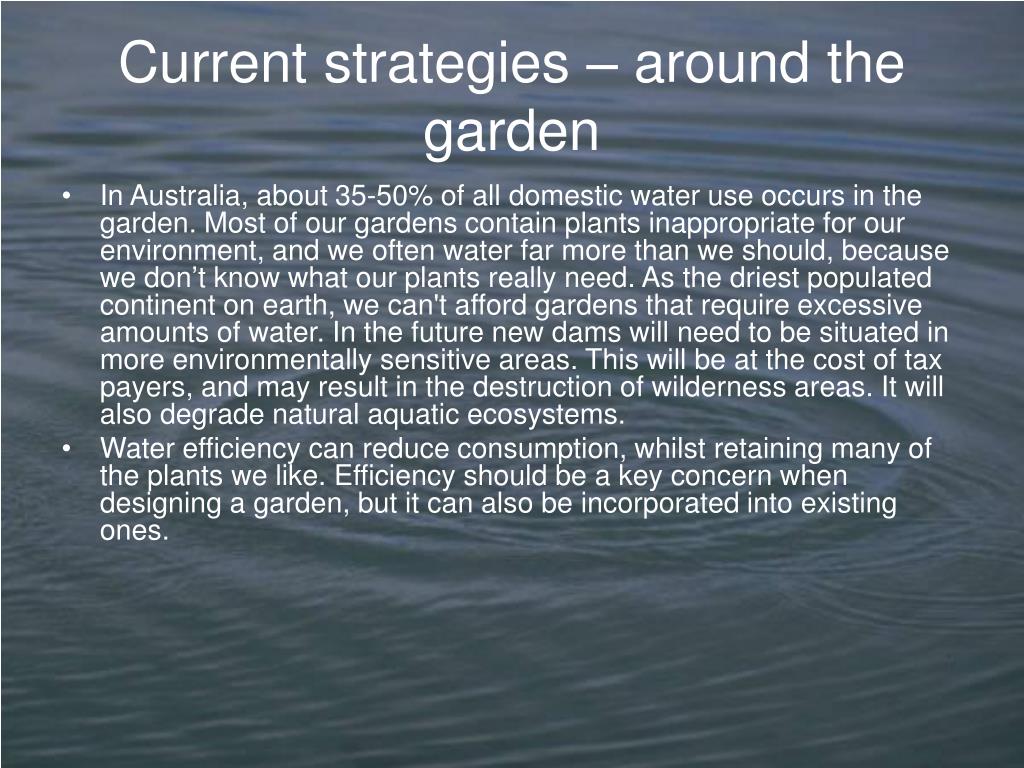 Current strategies – around the garden

• In Australia, about 35-50% of all domestic water use occurs in the garden. Most of our gardens contain plants inappropriate for our environment, and we often water far more than we should, because we don’t know what our plants really need. As the driest populated continent on earth, we can't afford gardens that require excessive amounts of water. In the future new dams will need to be situated in more environmentally sensitive areas. This will be at the cost of tax payers, and may result in the destruction of wilderness areas. It will also degrade natural aquatic ecosystems.

• Water efficiency can reduce consumption, whilst retaining many of the plants we like. Efficiency should be a key concern when designing a garden, but it can also be incorporated into existing ones.